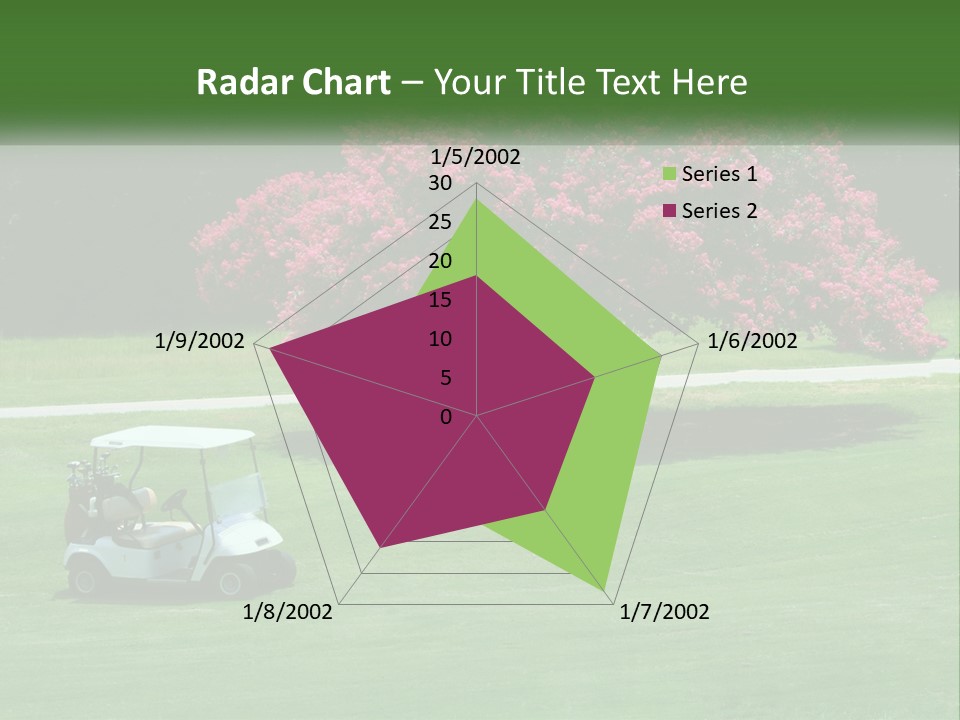 Radar Chart – Your Title Text Here

1/5/2002
30
25
20
15
10
5
0
1/6/2002
1/7/2002
1/8/2002
1/9/2002

Series 1
Series 2